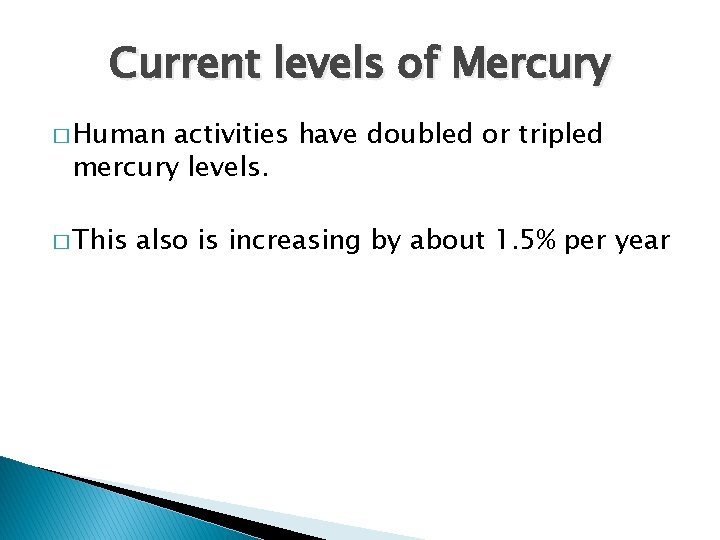 Current levels of Mercury

□ Human activities have doubled or tripled mercury levels.

□ This also is increasing by about 1.5% per year